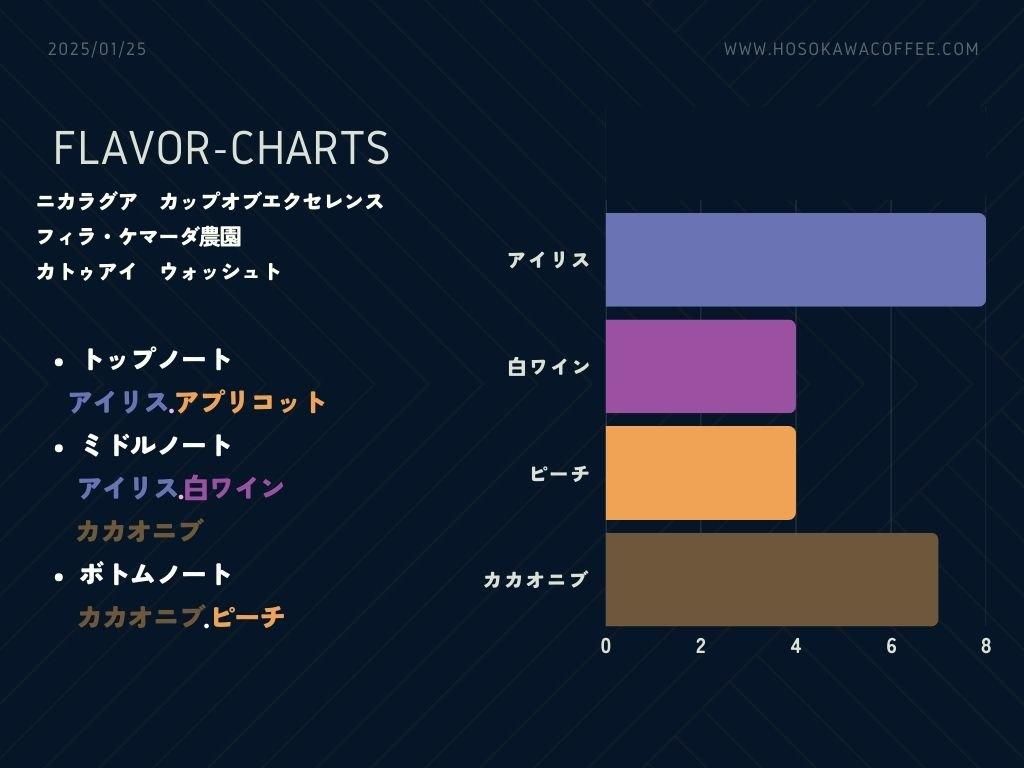 2025/01/25

WWW.HOSOKAWACOFFEE.COM

FLAVOR-CHARTS

ニカラグア　カップオブエクセレンス
フィラ・ケマーダ農園
カトゥアイ　ウォッシュト

• トップノート
アイリス.アプリコット
• ミドルノート
アイリス.白ワイン
カカオニブ
• ボトムノート
カカオニブ.ピーチ

アイリス
白ワイン
ピーチ
カカオニブ

0 2 4 6 8